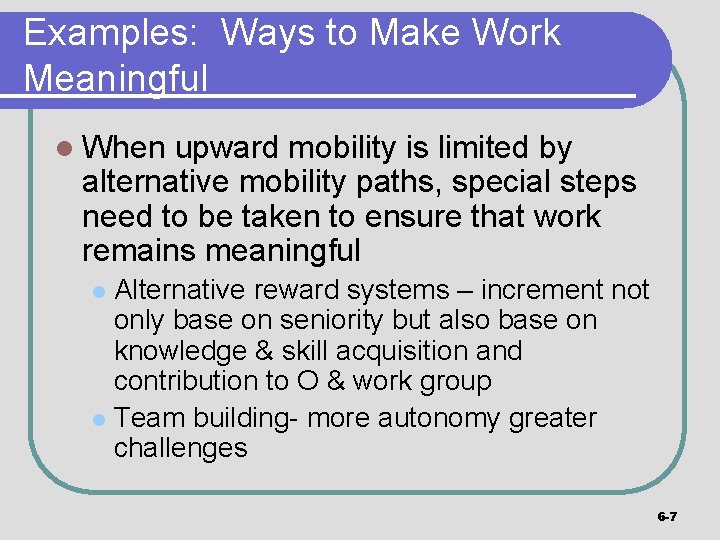 Examples: Ways to Make Work Meaningful

When upward mobility is limited by alternative mobility paths, special steps need to be taken to ensure that work remains meaningful

Alternative reward systems – increment not only base on seniority but also base on knowledge & skill acquisition and contribution to O & work group

Team building- more autonomy greater challenges

6-7